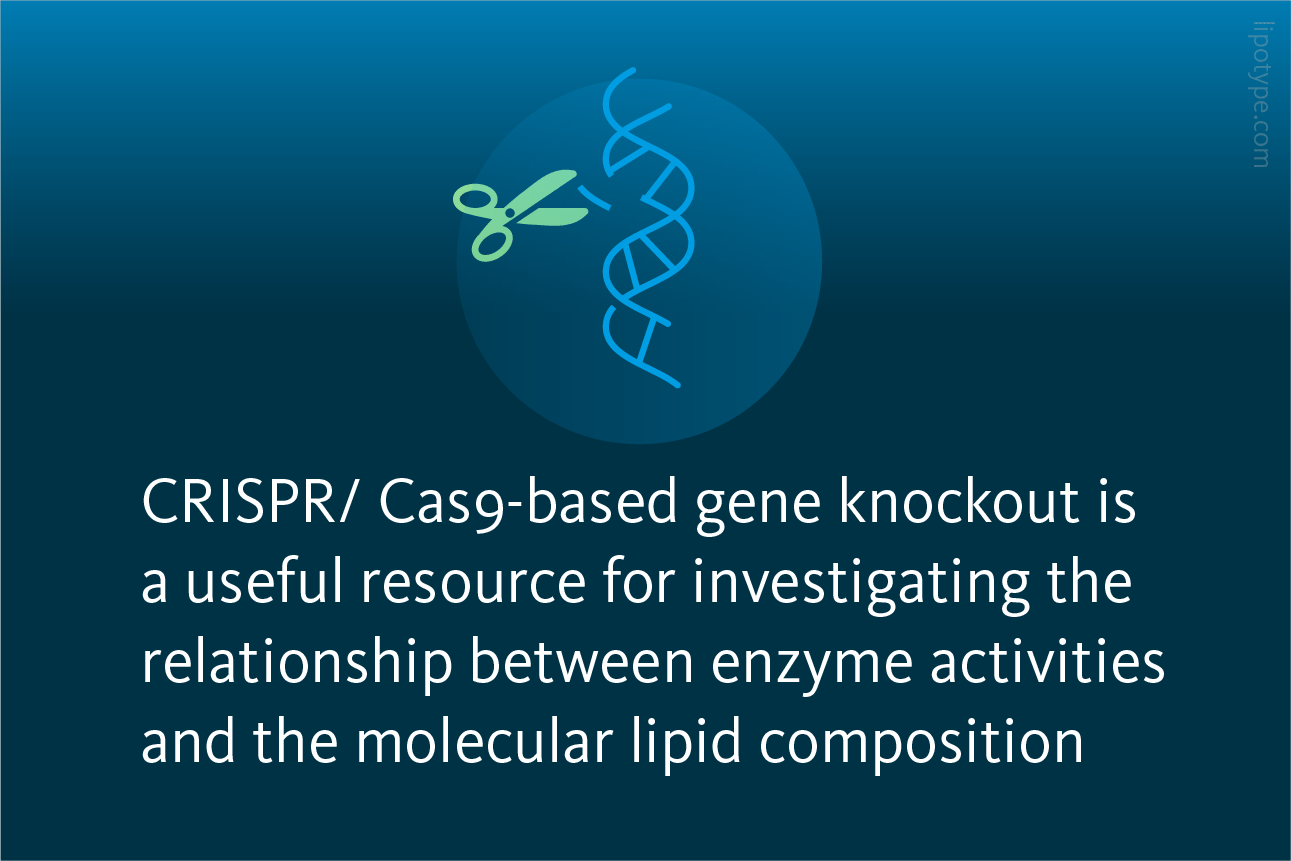 lipotype.com

CRISPR/ Cas9-based gene knockout is a useful resource for investigating the relationship between enzyme activities and the molecular lipid composition